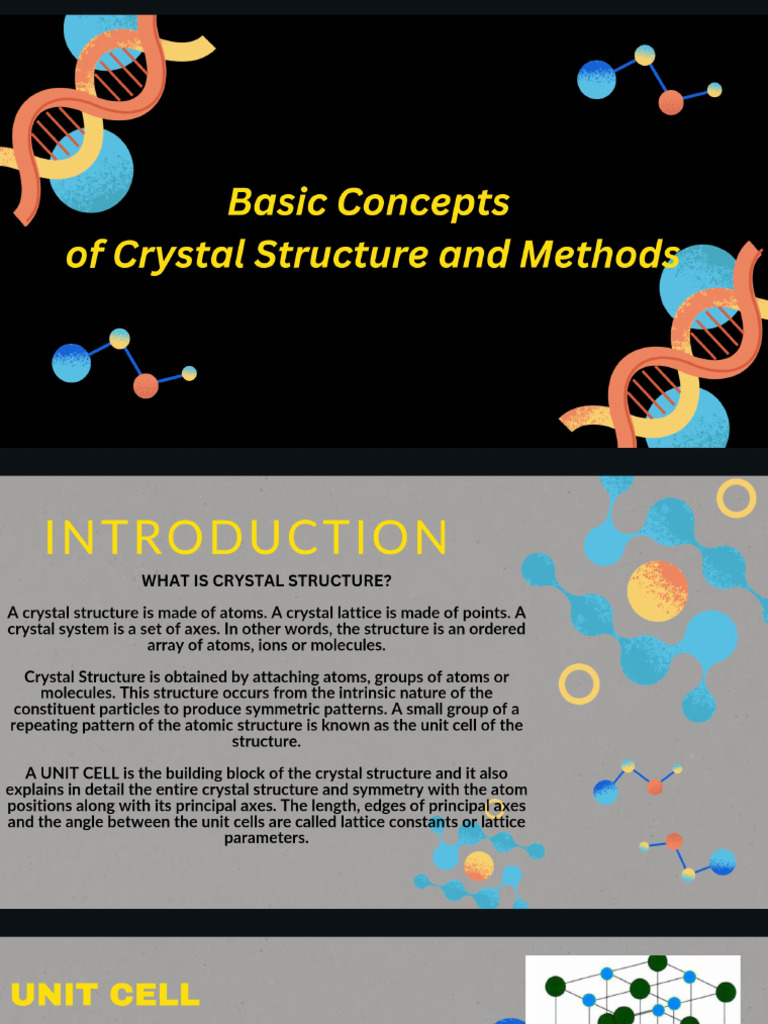 Basic Concepts
of Crystal Structure and Methods

INTRODUCTION

WHAT IS CRYSTAL STRUCTURE?

A crystal structure is made of atoms. A crystal lattice is made of points. A crystal system is a set of axes. In other words, the structure is an ordered array of atoms, ions or molecules.

Crystal Structure is obtained by attaching atoms, groups of atoms or molecules. This structure occurs from the intrinsic nature of the constituent particles to produce symmetric patterns. A small group of a repeating pattern of the atomic structure is known as the unit cell of the structure.

A UNIT CELL is the building block of the crystal structure and it also explains in detail the entire crystal structure and symmetry with the atom positions along with its principal axes. The length, edges of principal axes and the angle between the unit cells are called lattice constants or lattice parameters.

UNIT CELL